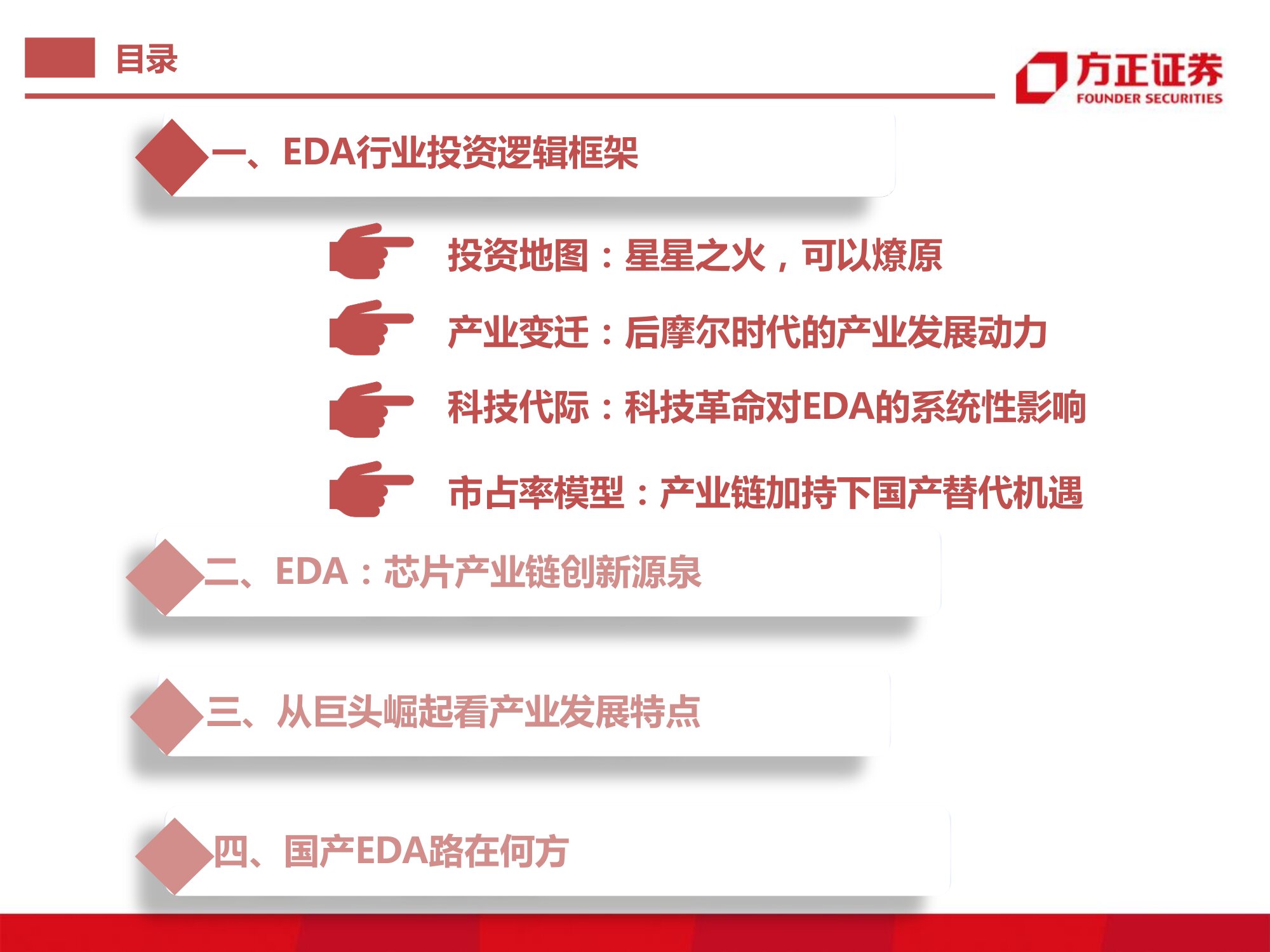 目录

方正证券
FOUNDER SECURITIES

一、EDA行业投资逻辑框架

投资地图：星星之火，可以燎原

产业变迁：后摩尔时代的产业发展动力

科技代际：科技革命对EDA的系统性影响

市占率模型：产业链加持下国产替代机遇

二、EDA：芯片产业链创新源泉

三、从巨头崛起看产业发展特点

四、国产EDA路在何方